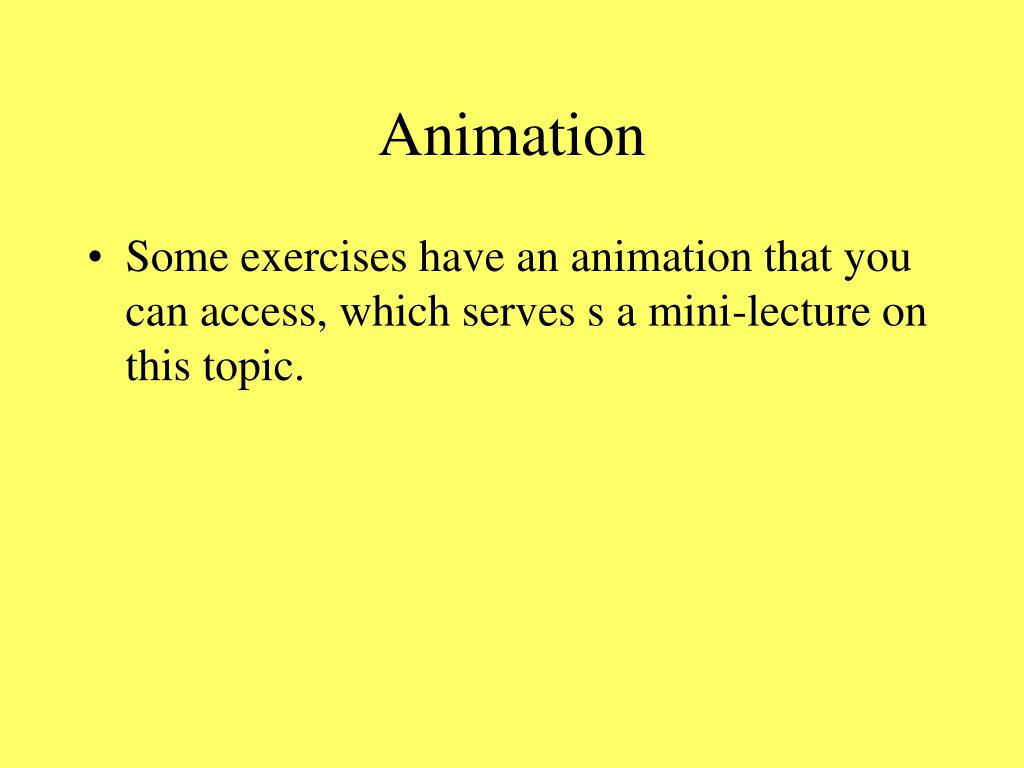 Animation

• Some exercises have an animation that you can access, which serves s a mini-lecture on this topic.